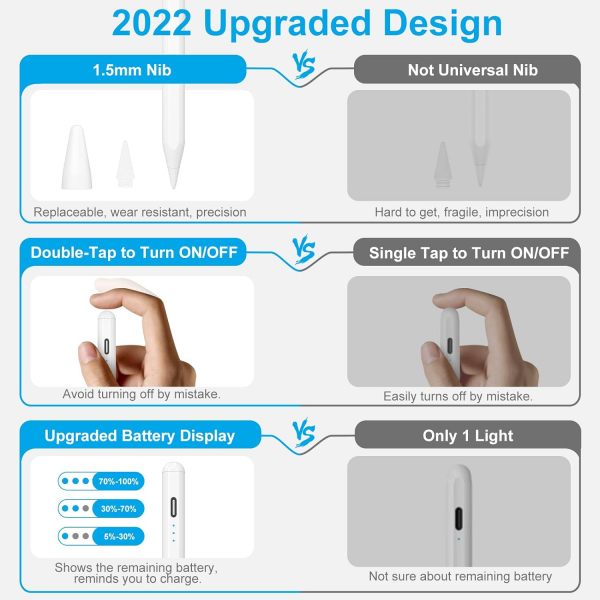 2022 Upgraded Design

1.5mm Nib

VS

Not Universal Nib

Replaceable, wear resistant, precision

Hard to get, fragile, imprecision

Double-Tap to Turn ON/OFF

VS

Single Tap to Turn ON/OFF

Avoid turning off by mistake.

Easily turns off by mistake.

Upgraded Battery Display

VS

Only 1 Light

70%-100%

30%-70%

5%-30%

Shows the remaining battery, reminds you to charge.

Not sure about remaining battery